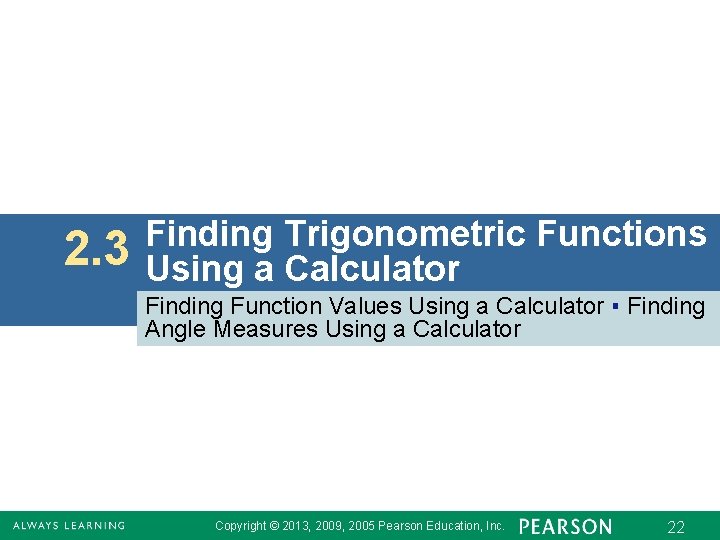 2.3 Finding Trigonometric Functions Using a Calculator

Finding Function Values Using a Calculator ▪ Finding Angle Measures Using a Calculator

ALWAYS LEARNING Copyright © 2013, 2009, 2005 Pearson Education, Inc. PEARSON 22